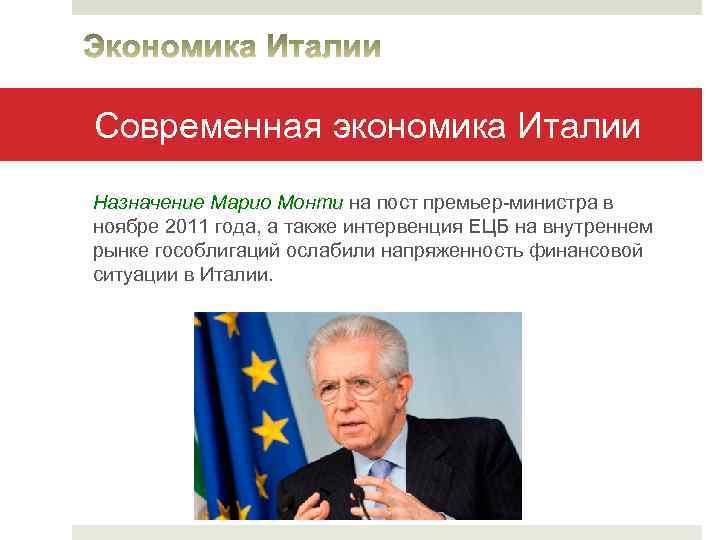 Экономика Италии

Современная экономика Италии

Назначение Марио Монти на пост премьер-министра в ноябре 2011 года, а также интервенция ЕЦБ на внутреннем рынке гособлигаций ослабили напряженность финансовой ситуации в Италии.